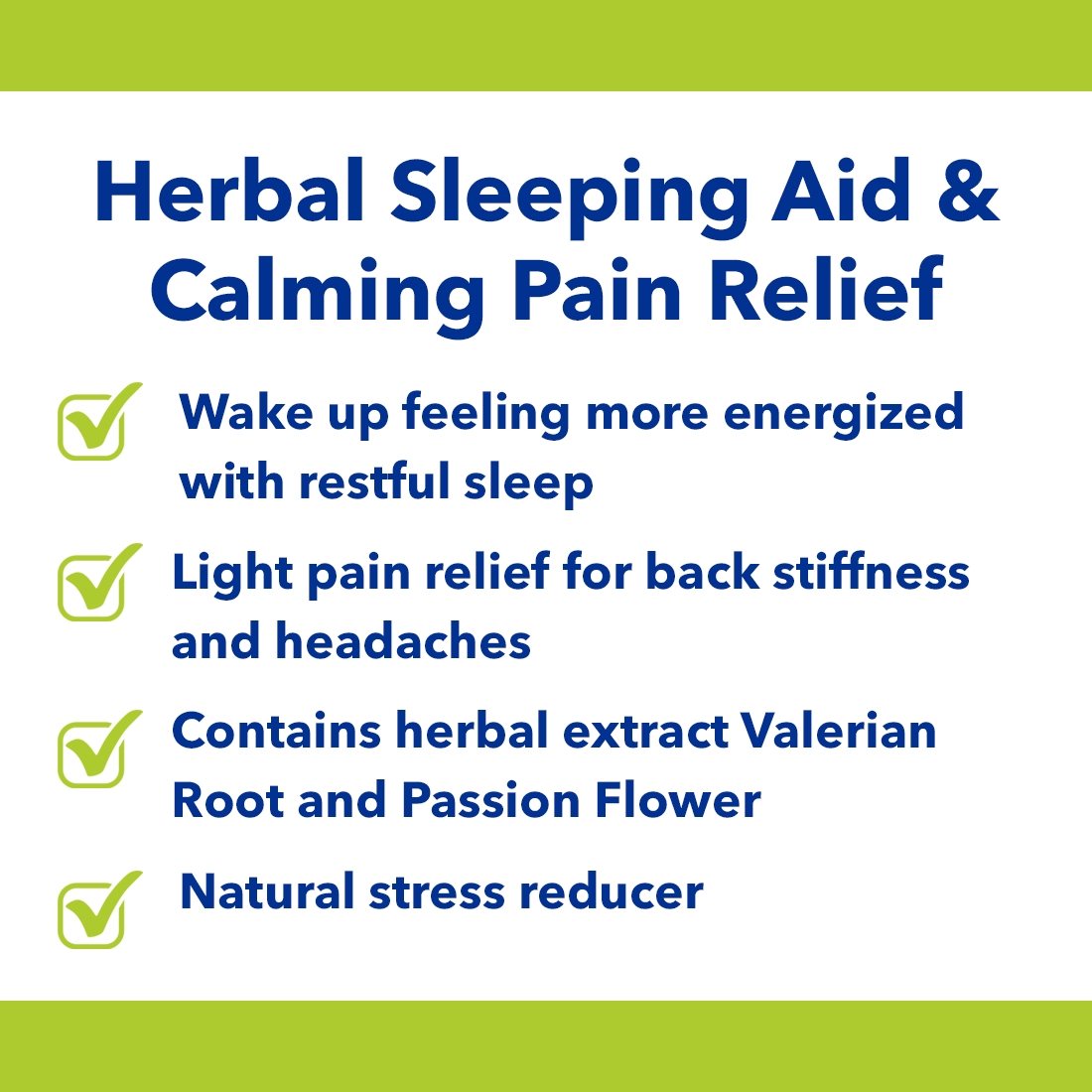 Herbal Sleeping Aid & Calming Pain Relief

Wake up feeling more energized with restful sleep

Light pain relief for back stiffness and headaches

Contains herbal extract Valerian Root and Passion Flower

Natural stress reducer